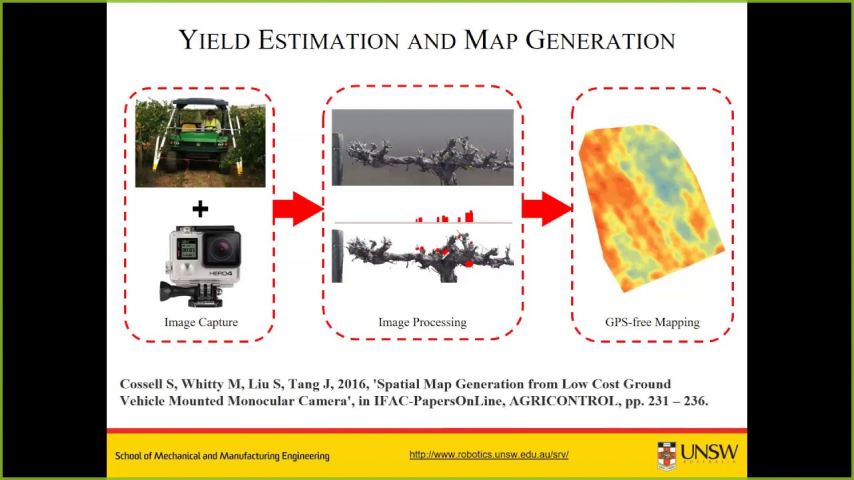 YIELD ESTIMATION AND MAP GENERATION

+

HERO4

Image Capture

Image Processing

GPS-free Mapping

Cossell S, Whitty M, Liu S, Tang J, 2016, 'Spatial Map Generation from Low Cost Ground Vehicle Mounted Monocular Camera', in IFAC-PapersOnLine, AGRICONTROL, pp. 231 – 236.

School of Mechanical and Manufacturing Engineering

http://www.robotics.unsw.edu.au/srv/

UNSW AUSTRALIA